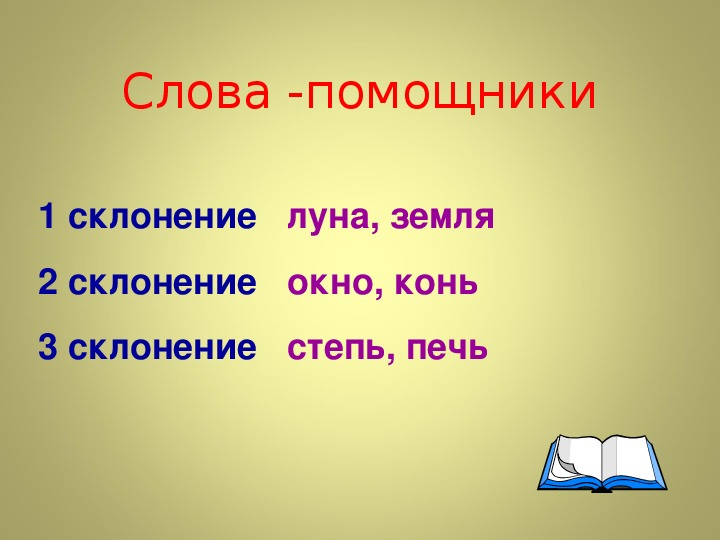 Слова -помощники

1 склонение луна, земля

2 склонение окно, конь

3 склонение степь, печь